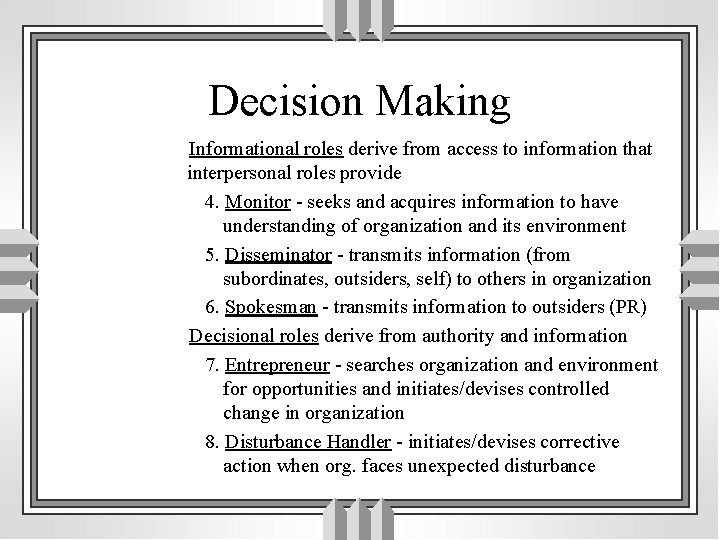 Decision Making

Informational roles derive from access to information that interpersonal roles provide

4. Monitor - seeks and acquires information to have understanding of organization and its environment

5. Disseminator - transmits information (from subordinates, outsiders, self) to others in organization

6. Spokesman - transmits information to outsiders (PR)

Decisional roles derive from authority and information

7. Entrepreneur - searches organization and environment for opportunities and initiates/devises controlled change in organization

8. Disturbance Handler - initiates/devises corrective action when org. faces unexpected disturbance